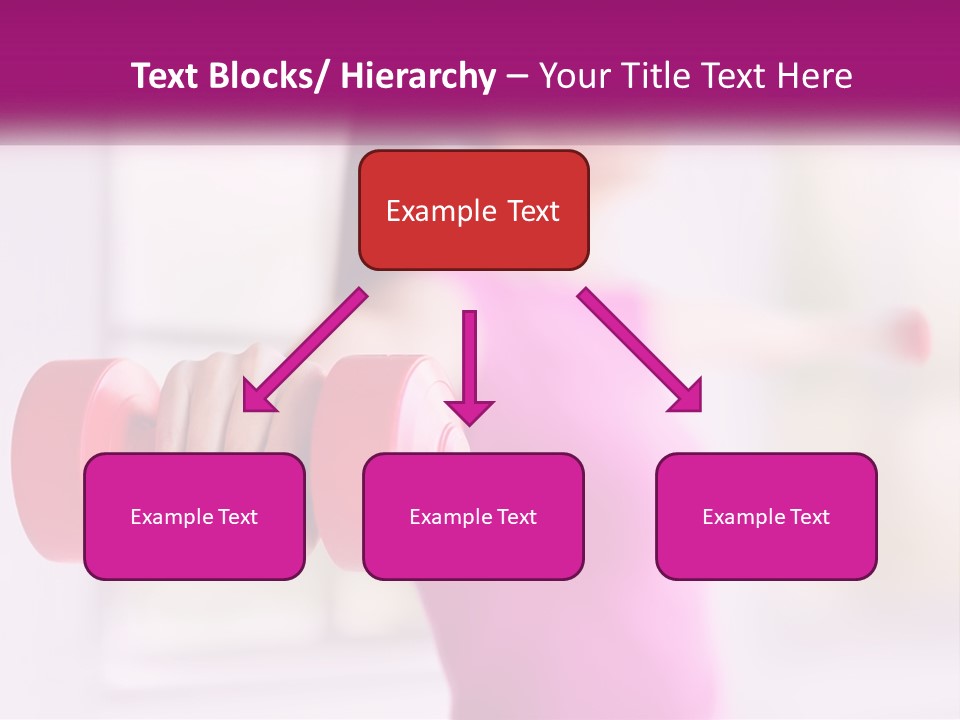 Text Blocks/ Hierarchy – Your Title Text Here

Example Text

Example Text

Example Text

Example Text